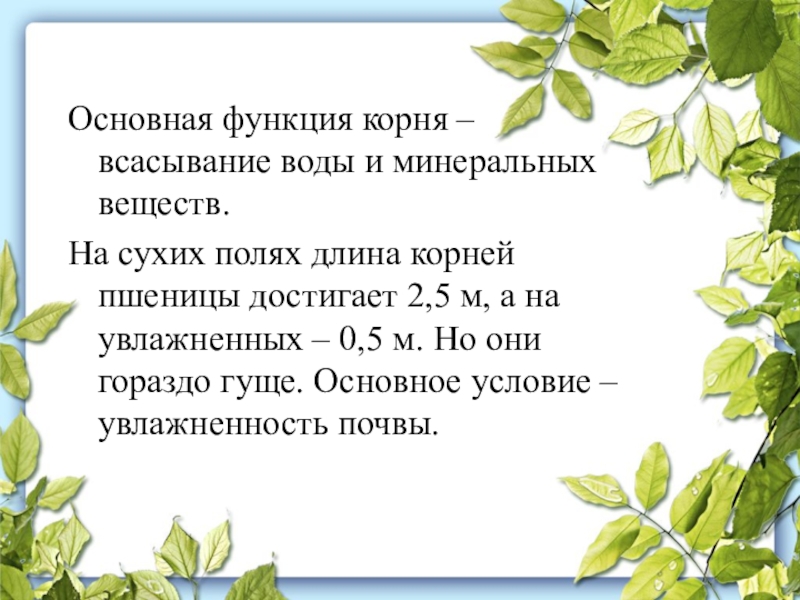 Основная функция корня – всасывание воды и минеральных веществ.

На сухих полях длина корней пшеницы достигает 2,5 м, а на увлажненных – 0,5 м. Но они гораздо гуще. Основное условие – увлажненность почвы.